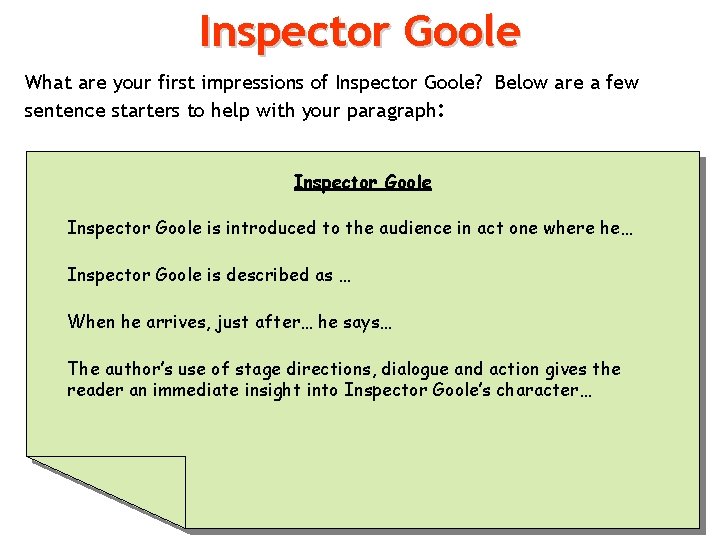 Inspector Goole

What are your first impressions of Inspector Goole? Below are a few sentence starters to help with your paragraph:

Inspector Goole

Inspector Goole is introduced to the audience in act one where he…

Inspector Goole is described as …

When he arrives, just after… he says…

The author's use of stage directions, dialogue and action gives the reader an immediate insight into Inspector Goole's character…